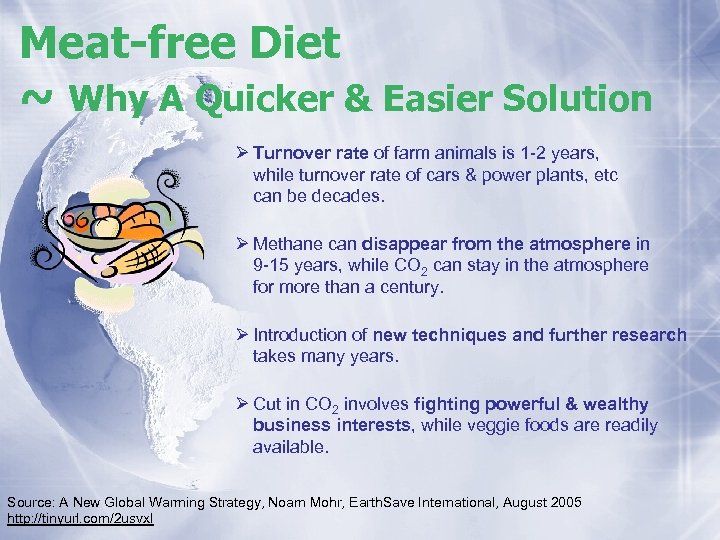 Meat-free Diet
~ Why A Quicker & Easier Solution

➢ Turnover rate of farm animals is 1-2 years, while turnover rate of cars & power plants, etc can be decades.

➢ Methane can disappear from the atmosphere in 9-15 years, while $CO_2$ can stay in the atmosphere for more than a century.

➢ Introduction of new techniques and further research takes many years.

➢ Cut in $CO_2$ involves fighting powerful & wealthy business interests, while veggie foods are readily available.

Source: A New Global Warming Strategy, Noam Mohr, EarthSave International, August 2005
http://tinyurl.com/2usvxl